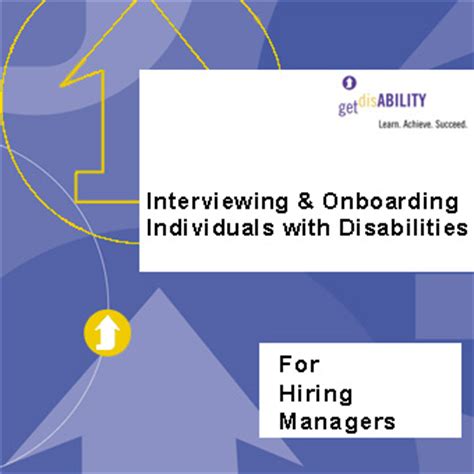 getdisABILITY
Learn. Achieve. Succeed.

Interviewing & Onboarding Individuals with Disabilities

For Hiring Managers